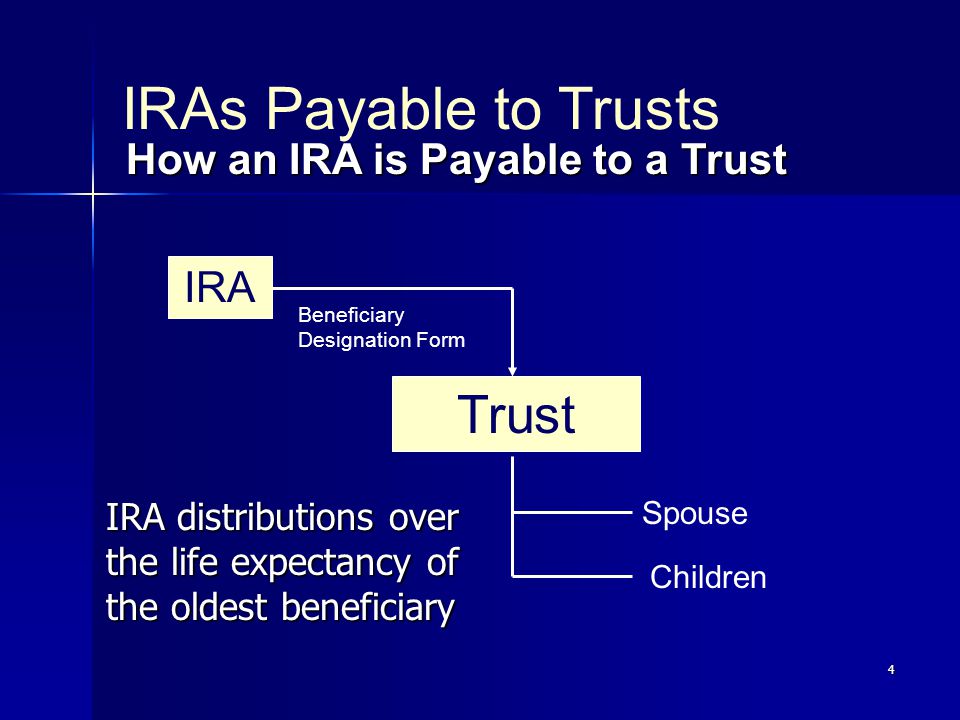 IRAs Payable to Trusts
How an IRA is Payable to a Trust

IRA

Beneficiary Designation Form

Trust

Spouse

Children

IRA distributions over the life expectancy of the oldest beneficiary

4